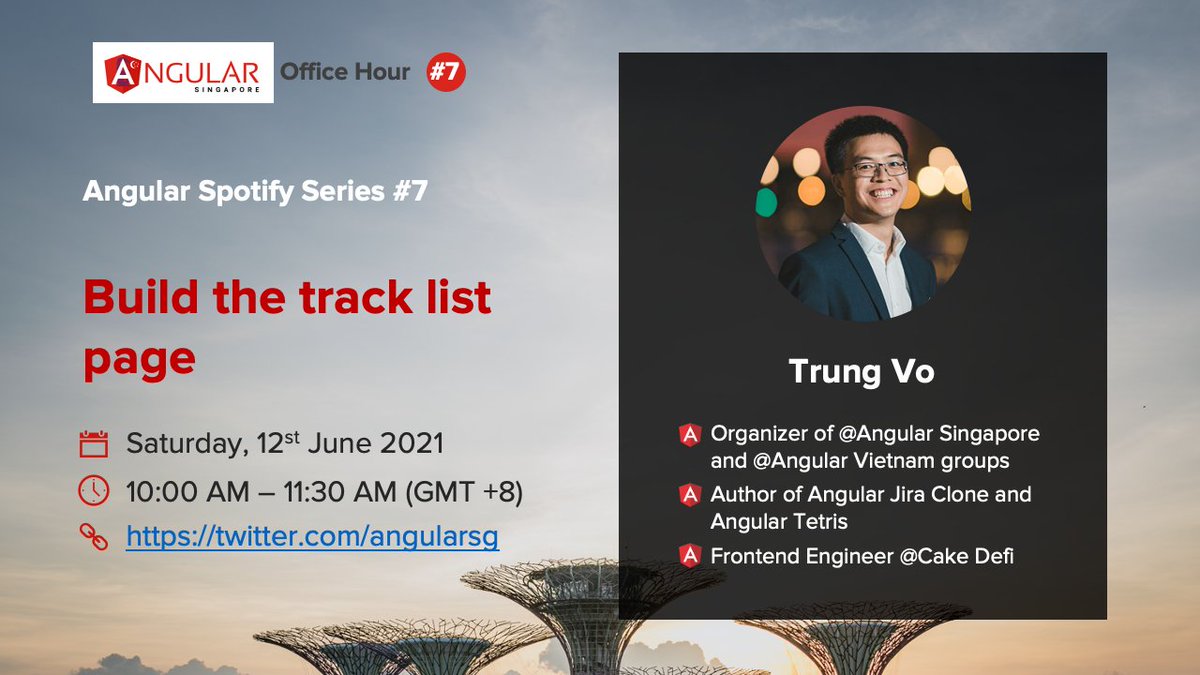 ANGULAR SINGAPORE Office Hour #7

Angular Spotify Series #7

Build the track list page

Saturday, 12$^{st}$ June 2021

10:00 AM – 11:30 AM (GMT +8)

https://twitter.com/angularsg

Trung Vo

Organizer of @Angular Singapore and @Angular Vietnam groups

Author of Angular Jira Clone and Angular Tetris

Frontend Engineer @Cake Defi